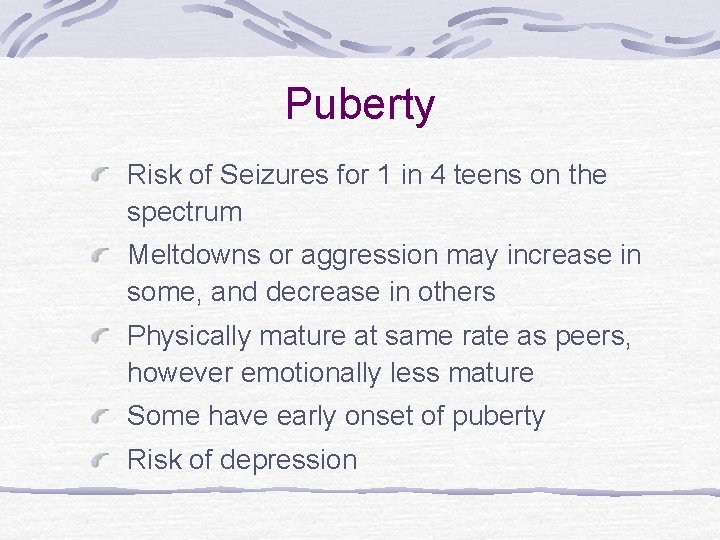 Puberty

Risk of Seizures for 1 in 4 teens on the spectrum

Meltdowns or aggression may increase in some, and decrease in others

Physically mature at same rate as peers, however emotionally less mature

Some have early onset of puberty

Risk of depression